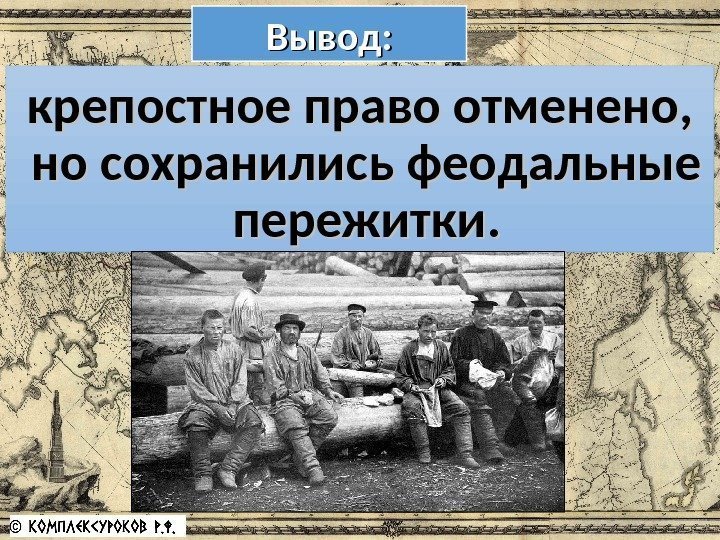 Вывод:

крепостное право отменено, но сохранились феодальные пережитки.

© КОМПЛЕКСУРОКОВ Р.Ф.